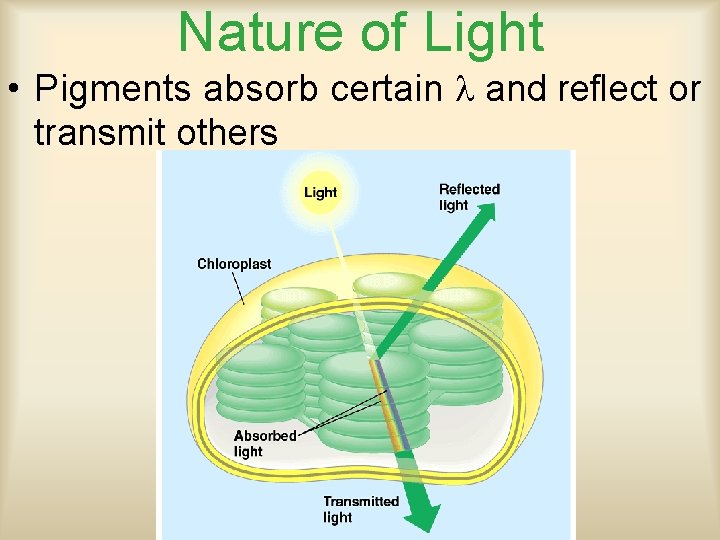 Nature of Light

• Pigments absorb certain $\lambda$ and reflect or transmit others

Light

Reflected light

Chloroplast

Absorbed light

Transmitted light